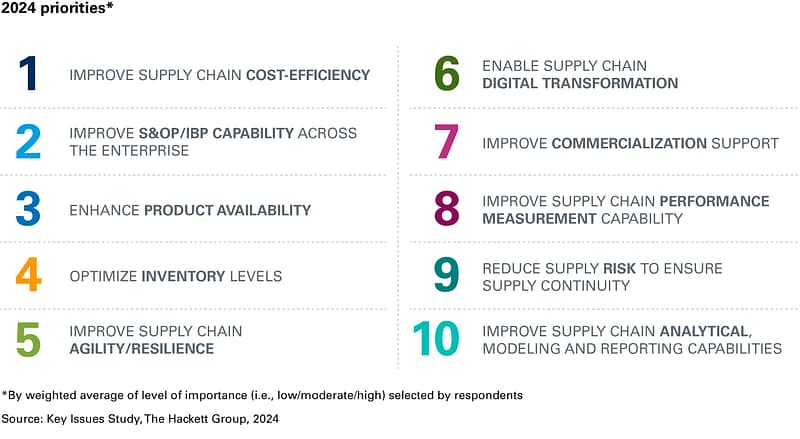 2024 priorities*

1 IMPROVE SUPPLY CHAIN COST-EFFICIENCY

2 IMPROVE S&OP/IBP CAPABILITY ACROSS THE ENTERPRISE

3 ENHANCE PRODUCT AVAILABILITY

4 OPTIMIZE INVENTORY LEVELS

5 IMPROVE SUPPLY CHAIN AGILITY/RESILIENCE

6 ENABLE SUPPLY CHAIN DIGITAL TRANSFORMATION

7 IMPROVE COMMERCIALIZATION SUPPORT

8 IMPROVE SUPPLY CHAIN PERFORMANCE MEASUREMENT CAPABILITY

9 REDUCE SUPPLY RISK TO ENSURE SUPPLY CONTINUITY

10 IMPROVE SUPPLY CHAIN ANALYTICAL, MODELING AND REPORTING CAPABILITIES

*By weighted average of level of importance (i.e., low/moderate/high) selected by respondents

Source: Key Issues Study, The Hackett Group, 2024